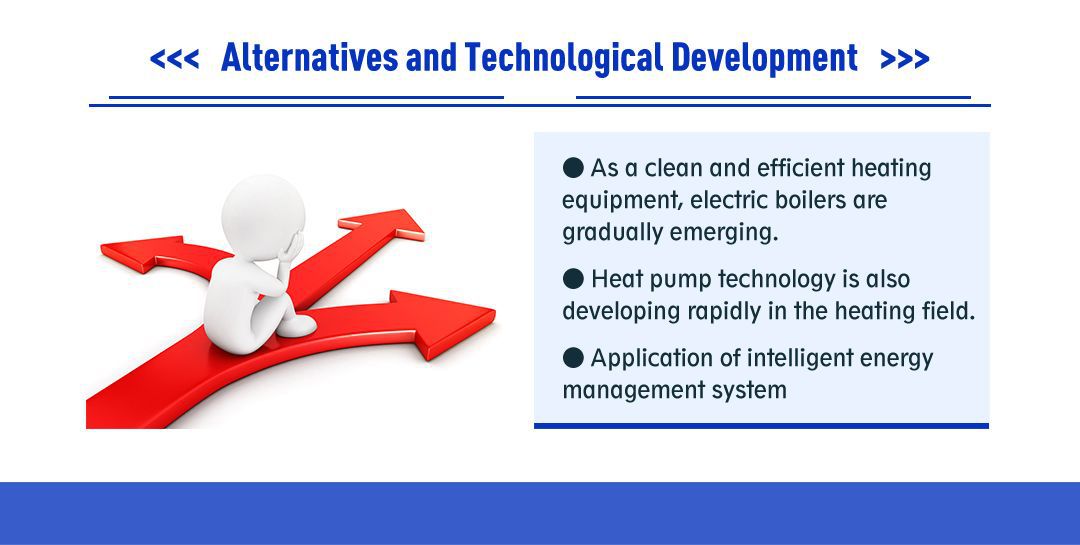 <<< Alternatives and Technological Development >>>

● As a clean and efficient heating equipment, electric boilers are gradually emerging.

● Heat pump technology is also developing rapidly in the heating field.

● Application of intelligent energy management system